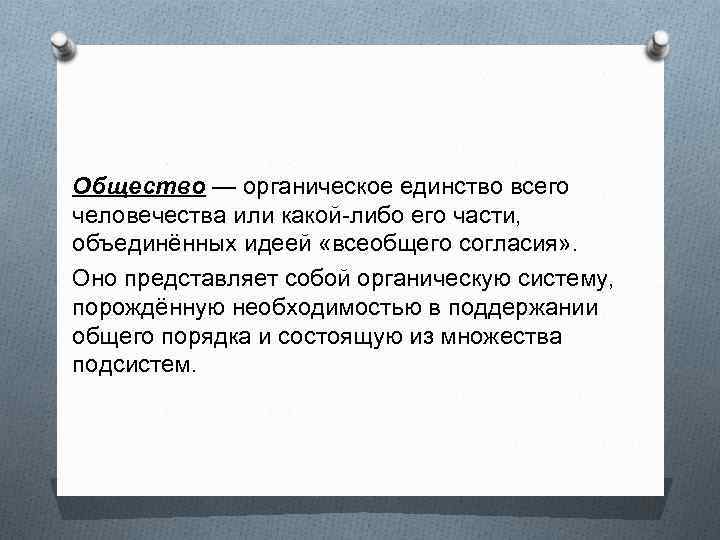 Общество — органическое единство всего человечества или какой-либо его части, объединённых идеей «всеобщего согласия».

Оно представляет собой органическую систему, порождённую необходимостью в поддержании общего порядка и состоящую из множества подсистем.